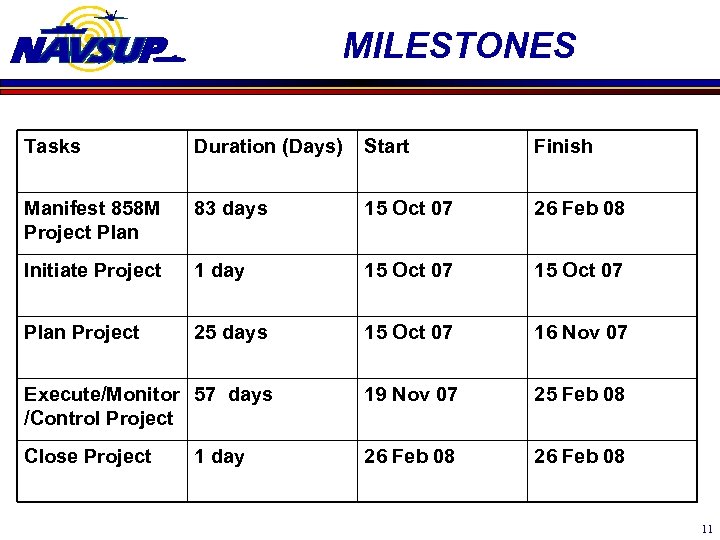 NAVSUP

MILESTONES

| Tasks | Duration (Days) | Start | Finish |
|---|---|---|---|
| Manifest 858M Project Plan | 83 days | 15 Oct 07 | 26 Feb 08 |
| Initiate Project | 1 day | 15 Oct 07 | 15 Oct 07 |
| Plan Project | 25 days | 15 Oct 07 | 16 Nov 07 |
| Execute/Monitor /Control Project | 57 days | 19 Nov 07 | 25 Feb 08 |
| Close Project | 1 day | 26 Feb 08 | 26 Feb 08 |

11